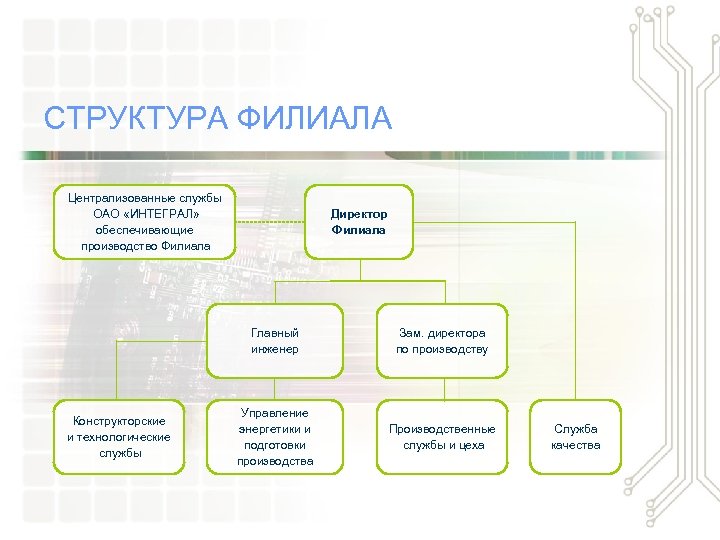 СТРУКТУРА ФИЛИАЛА

Централизованные службы ОАО «ИНТЕГРАЛ» обеспечивающие производство Филиала

Директор Филиала

Главный инженер

Зам. директора по производству

Конструкторские и технологические службы

Управление энергетики и подготовки производства

Производственные службы и цеха

Служба качества